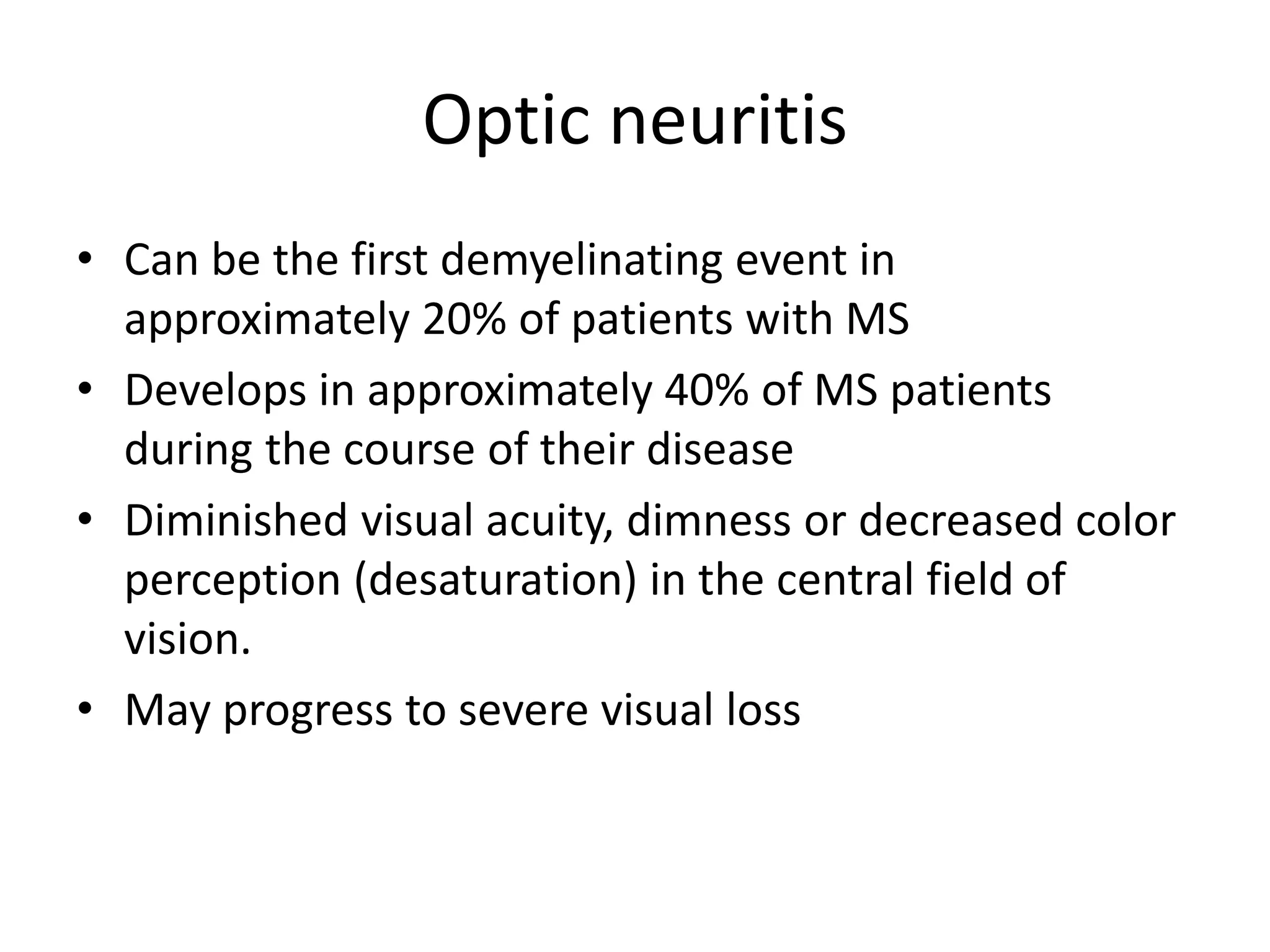 Optic neuritis

• Can be the first demyelinating event in approximately 20% of patients with MS
• Develops in approximately 40% of MS patients during the course of their disease
• Diminished visual acuity, dimness or decreased color perception (desaturation) in the central field of vision.
• May progress to severe visual loss